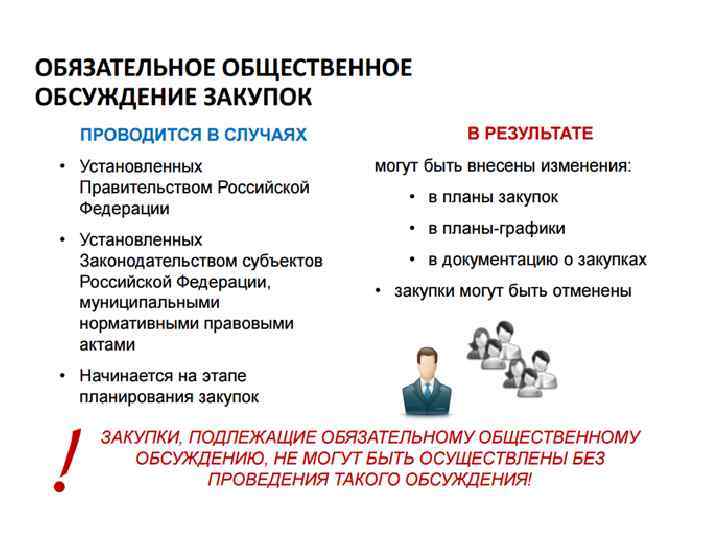 ОБЯЗАТЕЛЬНОЕ ОБЩЕСТВЕННОЕ ОБСУЖДЕНИЕ ЗАКУПОК

ПРОВОДИТСЯ В СЛУЧАЯХ

• Установленных Правительством Российской Федерации

• Установленных Законодательством субъектов Российской Федерации, муниципальными нормативными правовыми актами

• Начинается на этапе планирования закупок

В РЕЗУЛЬТАТЕ

могут быть внесены изменения:

• в планы закупок

• в планы-графики

• в документацию о закупках

• закупки могут быть отменены

!

ЗАКУПКИ, ПОДЛЕЖАЩИЕ ОБЯЗАТЕЛЬНОМУ ОБЩЕСТВЕННОМУ ОБСУЖДЕНИЮ, НЕ МОГУТ БЫТЬ ОСУЩЕСТВЛЕНЫ БЕЗ ПРОВЕДЕНИЯ ТАКОГО ОБСУЖДЕНИЯ!